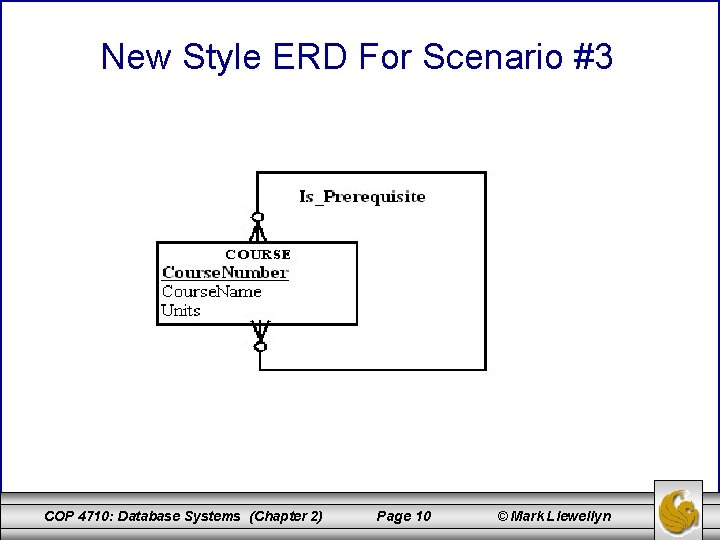 New Style ERD For Scenario #3

Is_Prerequisite

COURSE
CourseNumber
CourseName
Units

COP 4710: Database Systems (Chapter 2) Page 10 © Mark Llewellyn